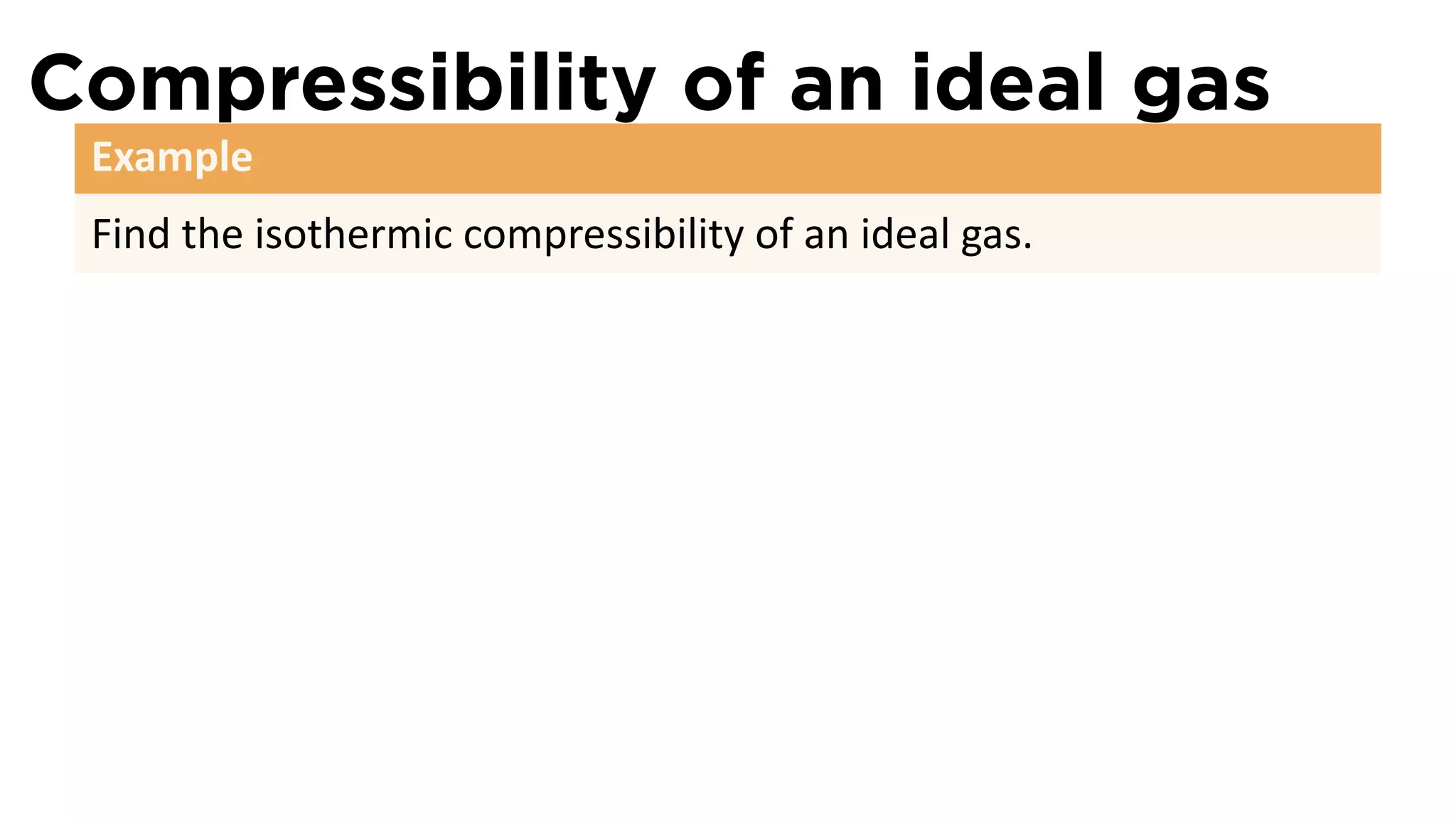 Compressibility of an ideal gas

Example

Find the isothermic compressibility of an ideal gas.